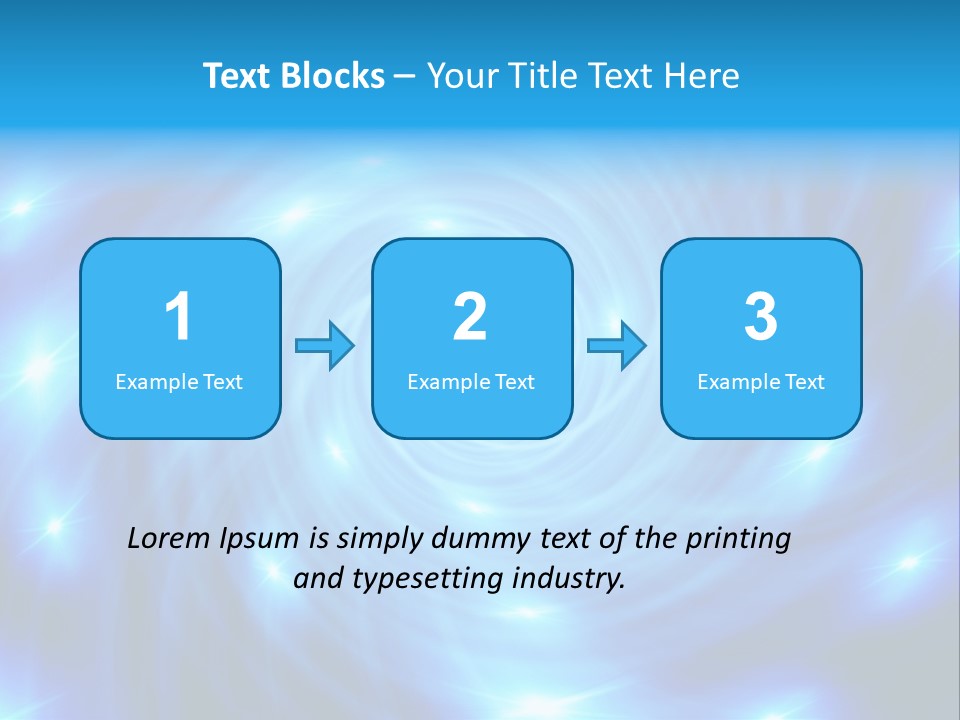 Text Blocks – Your Title Text Here

1
Example Text

2
Example Text

3
Example Text

Lorem Ipsum is simply dummy text of the printing and typesetting industry.